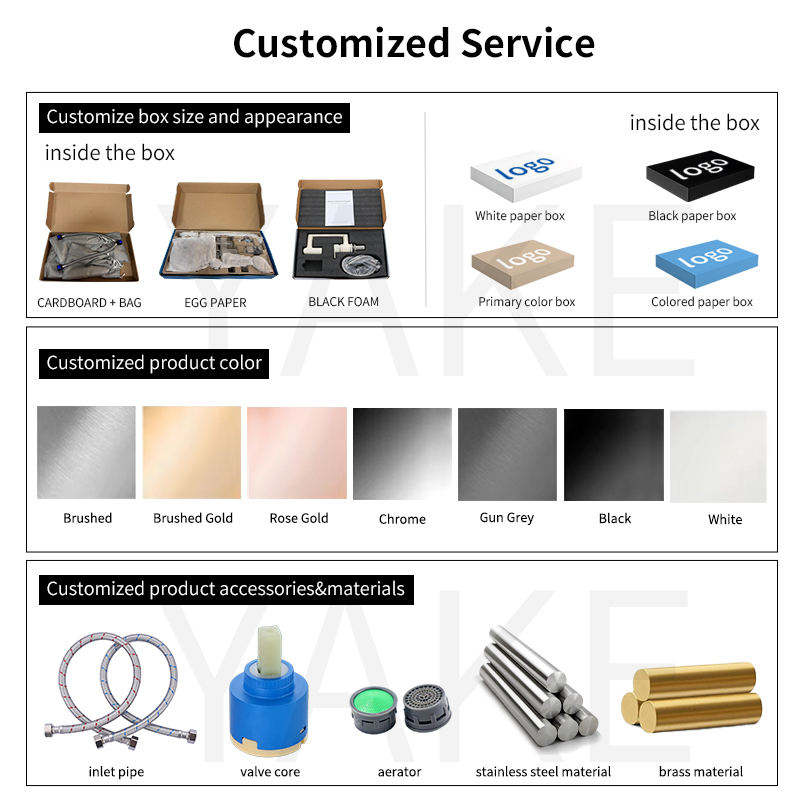 Customized Service

Customize box size and appearance

inside the box

CARDBOARD + BAG

EGG PAPER

BLACK FOAM

inside the box

logo

White paper box

logo

Black paper box

logo

Primary color box

logo

Colored paper box

YAKE

Customized product color

Brushed

Brushed Gold

Rose Gold

Chrome

Gun Grey

Black

White

Customized product accessories&materials

YAKE

inlet pipe

valve core

aerator

stainless steel material

brass material